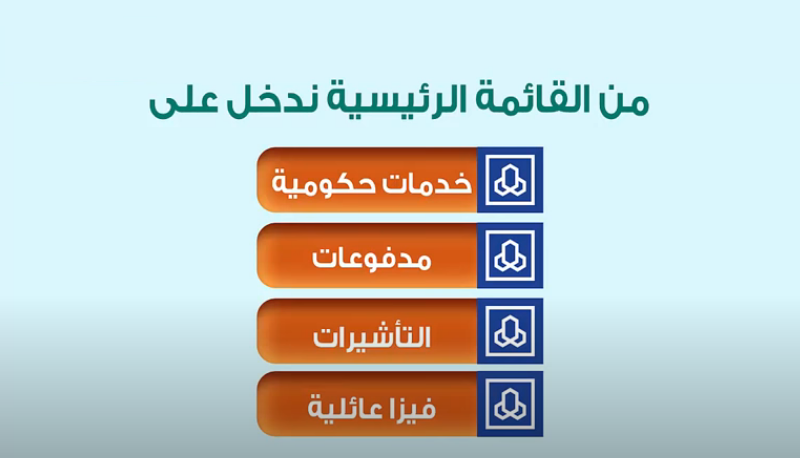 من القائمة الرئيسية ندخل على

خدمات حكومية

مدفوعات

التأشيرات

فيزا عائلية